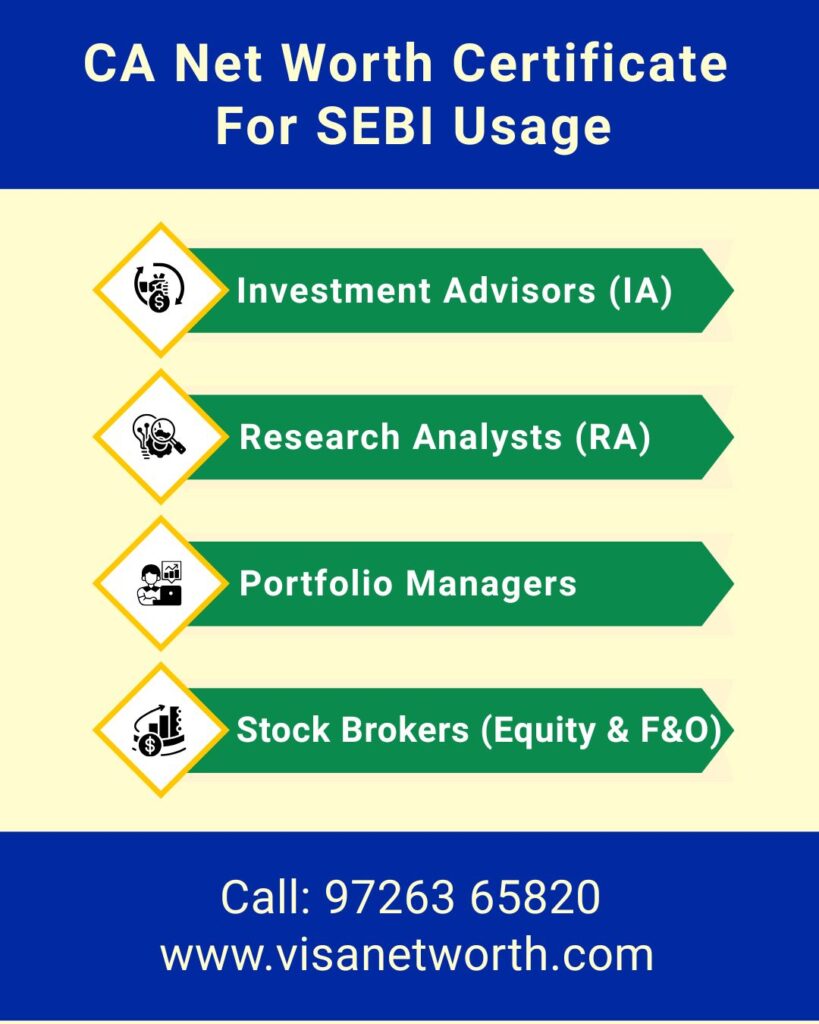 CA Net Worth Certificate For SEBI Usage

Investment Advisors (IA)

Research Analysts (RA)

Portfolio Managers

Stock Brokers (Equity & F&O)

Call: 97263 65820
www.visanetworth.com